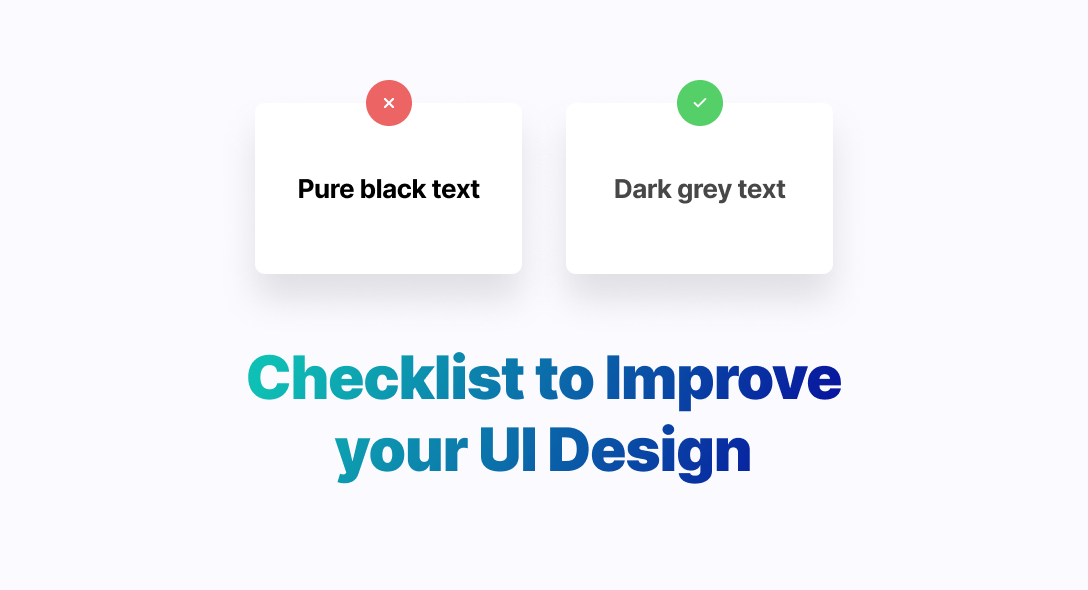 Pure black text

Dark grey text

Checklist to Improve your UI Design